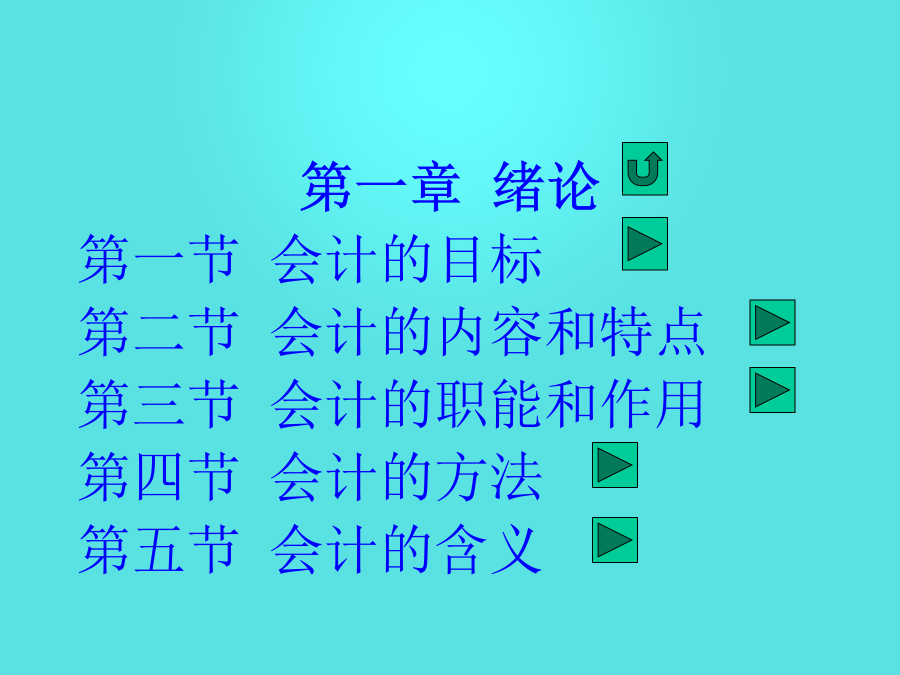 第一章 绪论

第一节 会计的目标

第二节 会计的内容和特点

第三节 会计的职能和作用

第四节 会计的方法

第五节 会计的含义